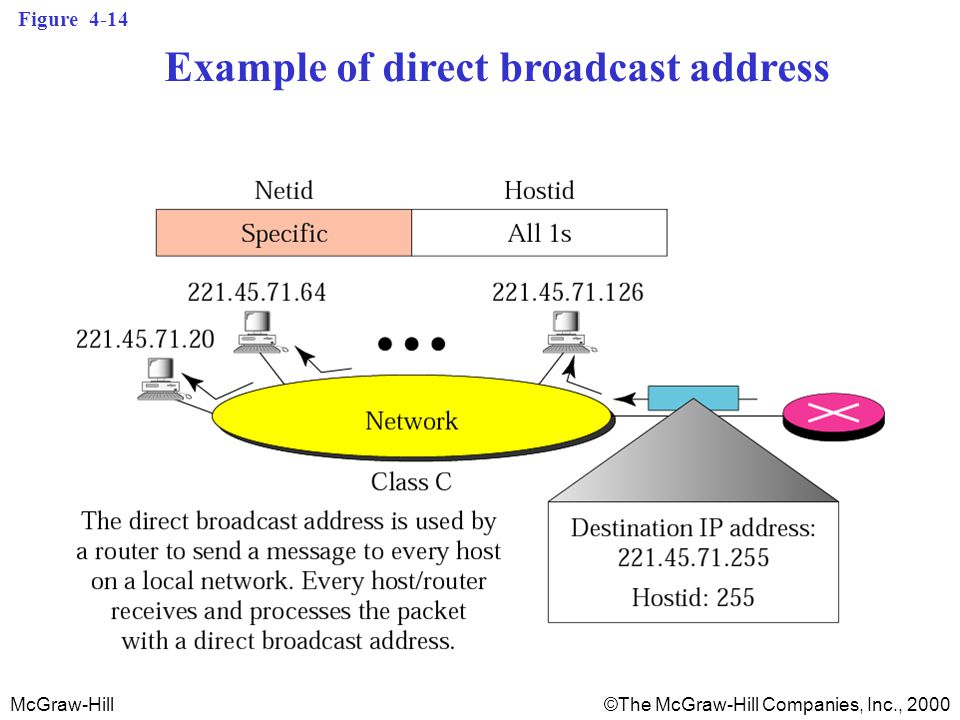 Figure 4-14

Example of direct broadcast address

| Netid | Hostid |
|---|---|
| Specific | All 1s |

221.45.71.64

221.45.71.126

221.45.71.20

Network

Class C

The direct broadcast address is used by a router to send a message to every host on a local network. Every host/router receives and processes the packet with a direct broadcast address.

Destination IP address: 221.45.71.255

Hostid: 255

McGraw-Hill

©The McGraw-Hill Companies, Inc., 2000